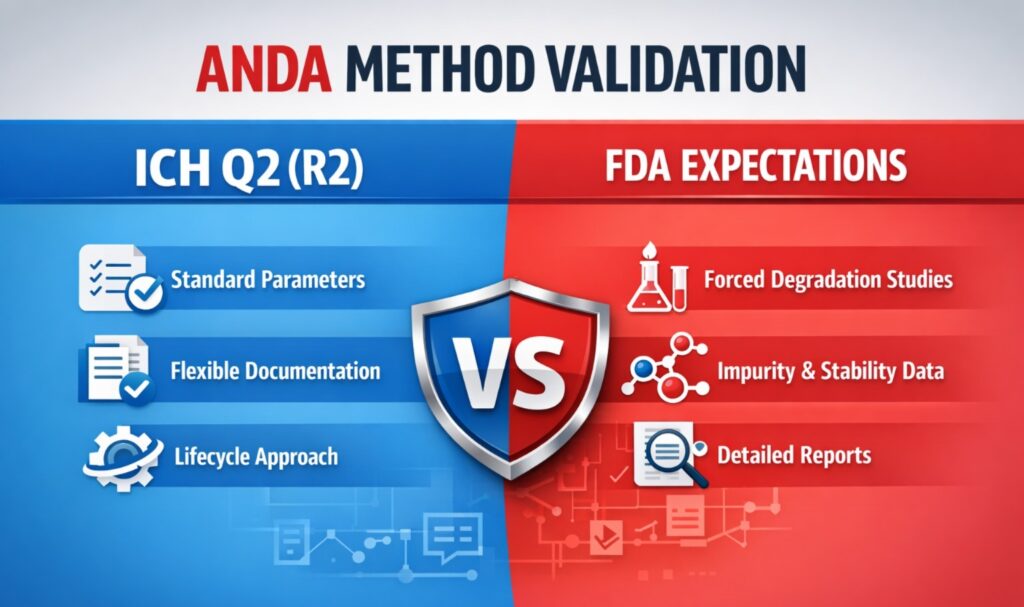 ANDA METHOD VALIDATION

ICH Q2 (R2)

Standard Parameters

Flexible Documentation

Lifecycle Approach

VS

FDA EXPECTATIONS

Forced Degradation Studies

Impurity & Stability Data

Detailed Reports